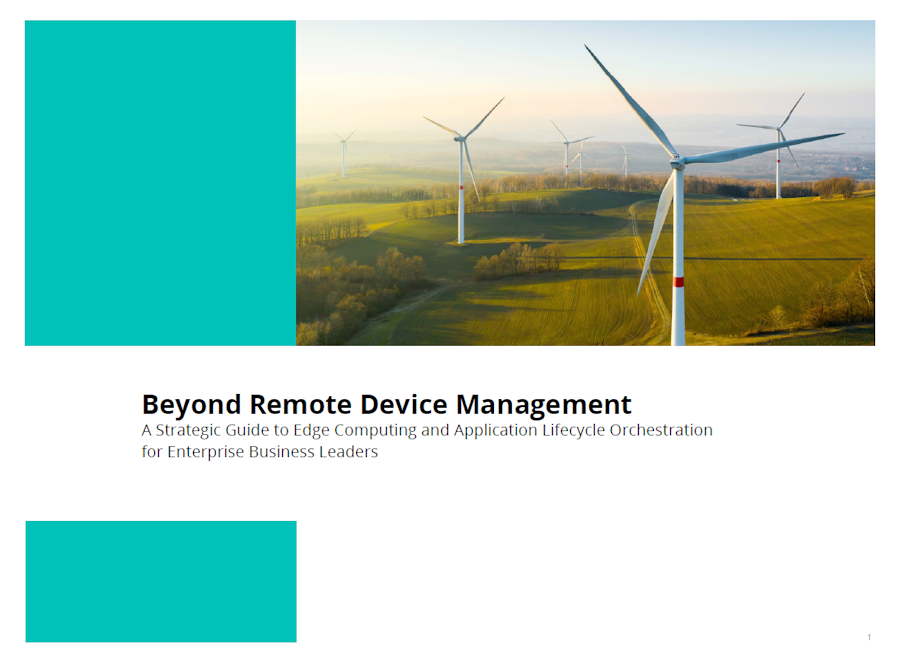 Beyond Remote Device Management

A Strategic Guide to Edge Computing and Application Lifecycle Orchestration for Enterprise Business Leaders

1